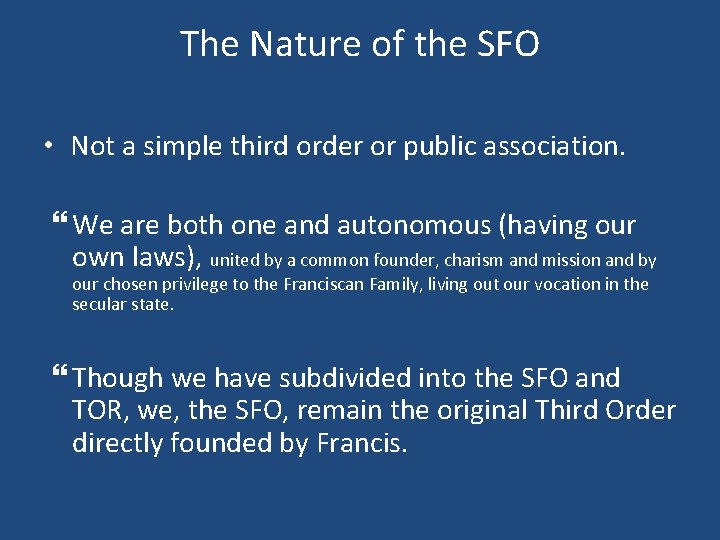 The Nature of the SFO

• Not a simple third order or public association.

❝ We are both one and autonomous (having our own laws), united by a common founder, charism and mission and by our chosen privilege to the Franciscan Family, living out our vocation in the secular state.

❝ Though we have subdivided into the SFO and TOR, we, the SFO, remain the original Third Order directly founded by Francis.